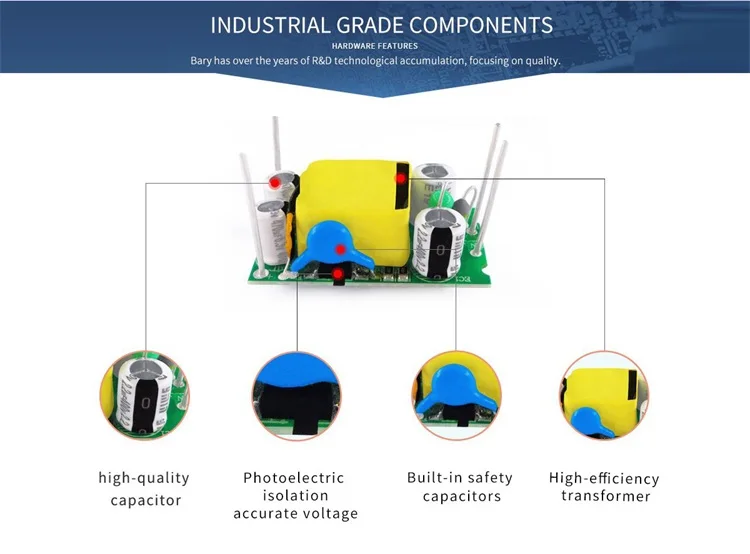 INDUSTRIAL GRADE COMPONENTS

HARDWARE FEATURES

Bary has over the years of R&D technological accumulation, focusing on quality.

high-quality capacitor

Photoelectric isolation accurate voltage

Built-in safety capacitors

High-efficiency transformer